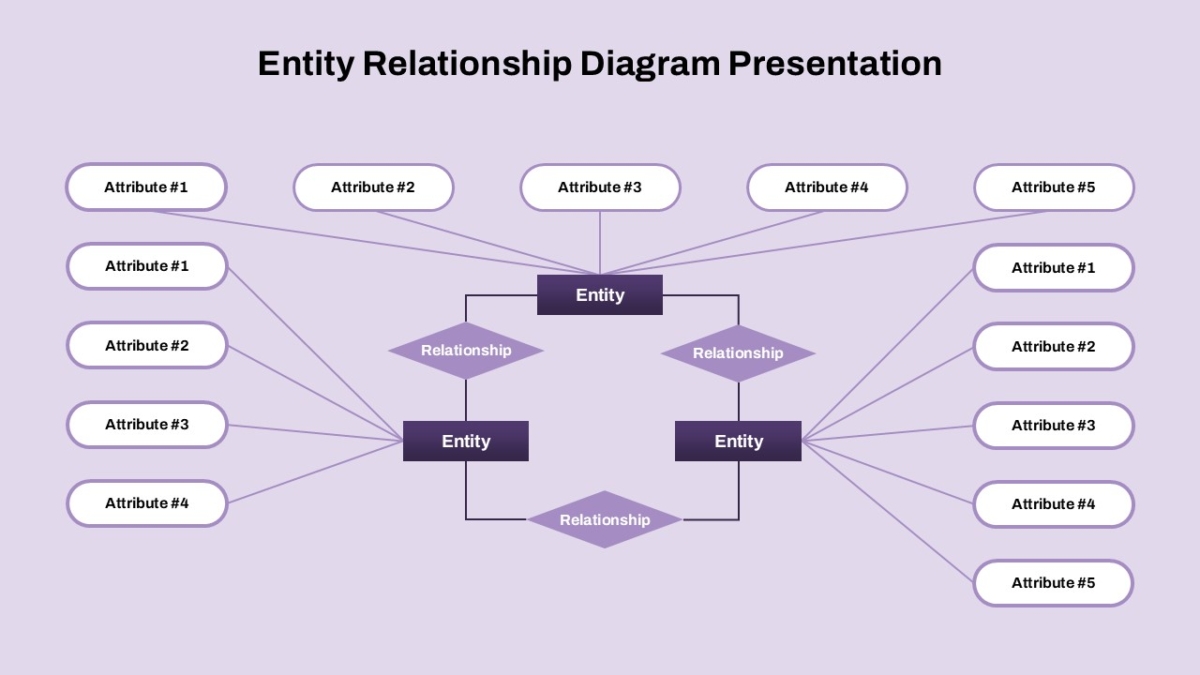 Entity Relationship Diagram Presentation

Attribute #1
Attribute #2
Attribute #3
Attribute #4
Attribute #5

Attribute #1
Attribute #2
Attribute #3
Attribute #4

Entity

Relationship
Relationship

Entity
Entity

Relationship

Attribute #1
Attribute #2
Attribute #3
Attribute #4
Attribute #5